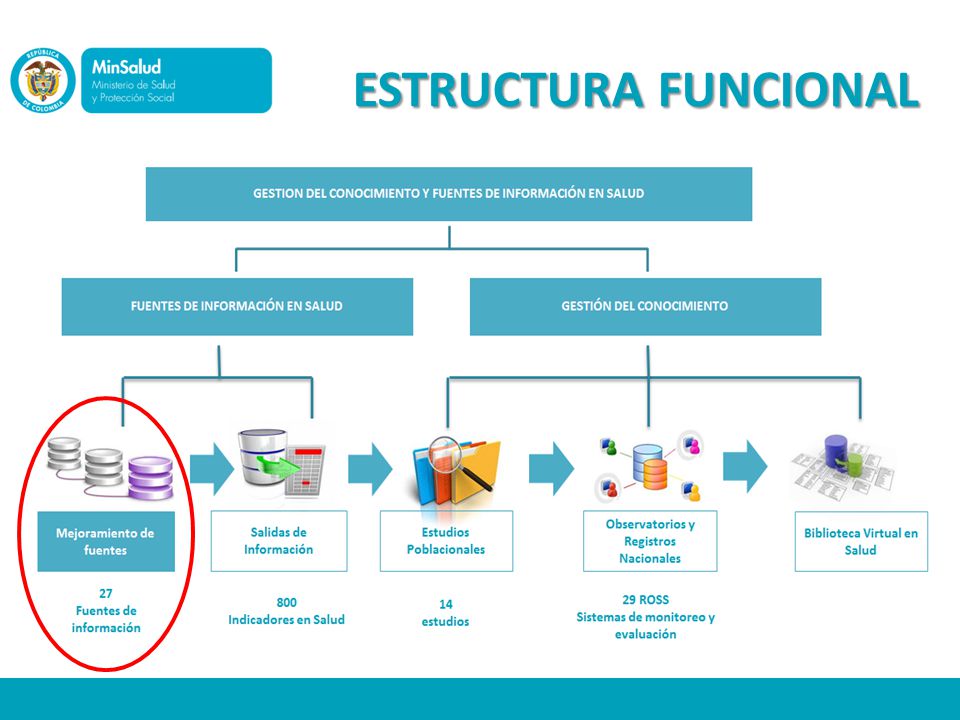 REPÚBLICA DE COLOMBIA

MinSalud
Ministerio de Salud y Protección Social

ESTRUCTURA FUNCIONAL

GESTION DEL CONOCIMIENTO Y FUENTES DE INFORMACIÓN EN SALUD

FUENTES DE INFORMACIÓN EN SALUD

GESTIÓN DEL CONOCIMIENTO

Mejoramiento de fuentes

27
Fuentes de información

Salidas de Información

800
Indicadores en Salud

Estudios Poblacionales

14
estudios

Observatorios y Registros Nacionales

29 ROSS
Sistemas de monitoreo y evaluación

Biblioteca Virtual en Salud